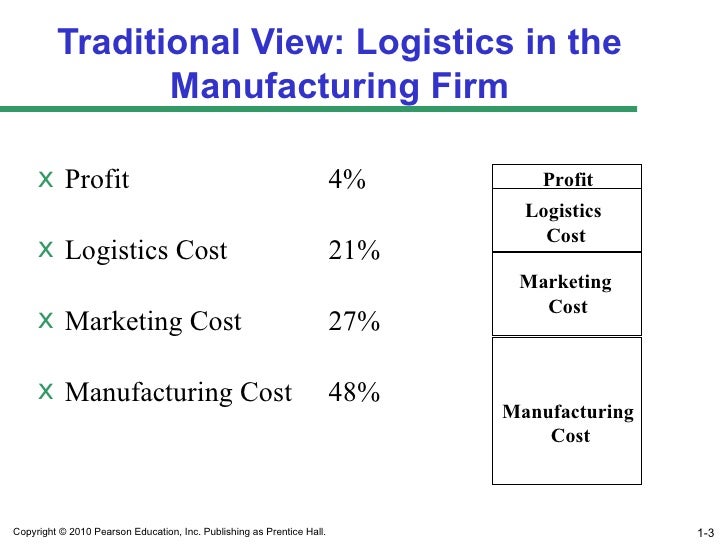 Traditional View: Logistics in the Manufacturing Firm

x Profit 4%

x Logistics Cost 21%

x Marketing Cost 27%

x Manufacturing Cost 48%

Profit

Logistics Cost

Marketing Cost

Manufacturing Cost

Copyright © 2010 Pearson Education, Inc. Publishing as Prentice Hall.

1-3